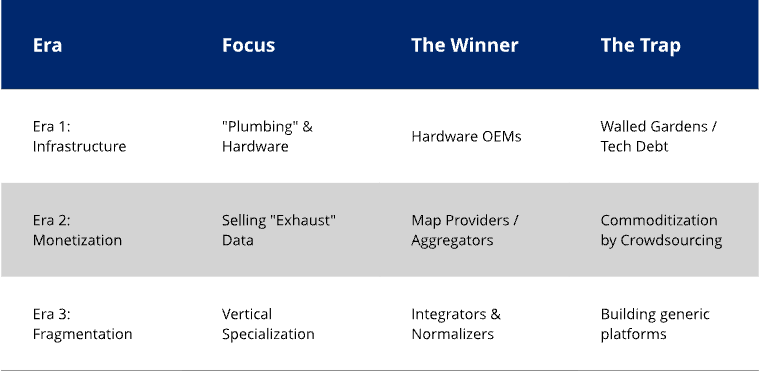 | Era | Focus | The Winner | The Trap |
|---|---|---|---|
| Era 1: Infrastructure | "Plumbing" & Hardware | Hardware OEMs | Walled Gardens / Tech Debt |
| Era 2: Monetization | Selling "Exhaust" Data | Map Providers / Aggregators | Commoditization by Crowdsourcing |
| Era 3: Fragmentation | Vertical Specialization | Integrators & Normalizers | Building generic platforms |